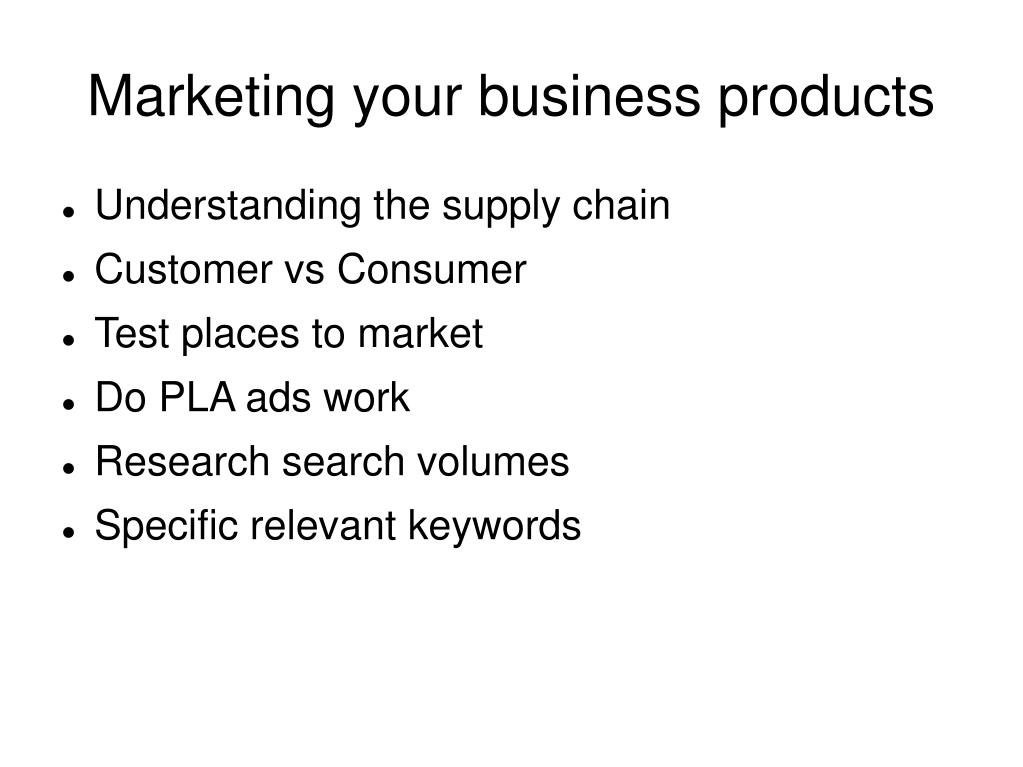 Marketing your business products

- Understanding the supply chain
- Customer vs Consumer
- Test places to market
- Do PLA ads work
- Research search volumes
- Specific relevant keywords